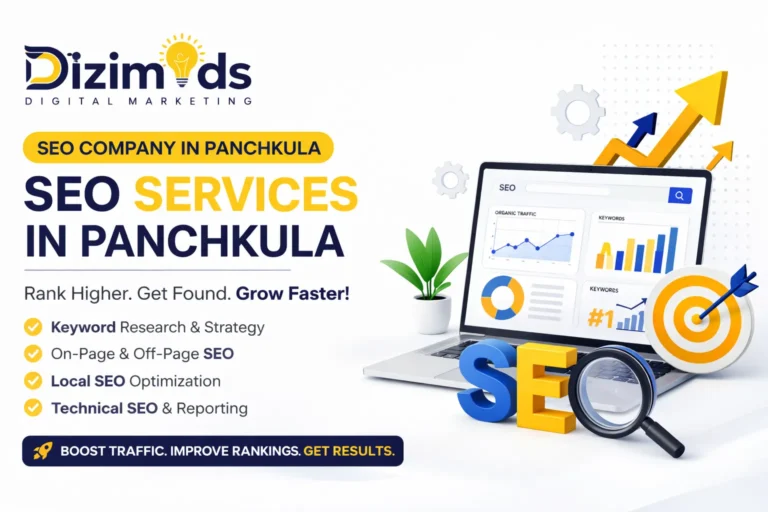 Dizimids
DIGITAL MARKETING

SEO COMPANY IN PANCHKULA

SEO SERVICES IN PANCHKULA

Rank Higher. Get Found. Grow Faster!

Keyword Research & Strategy
On-Page & Off-Page SEO
Local SEO Optimization
Technical SEO & Reporting

BOOST TRAFFIC. IMPROVE RANKINGS. GET RESULTS.

SEO
ORGANIC TRAFFIC
KEYWORDS
KEYWORES
#1
SEO